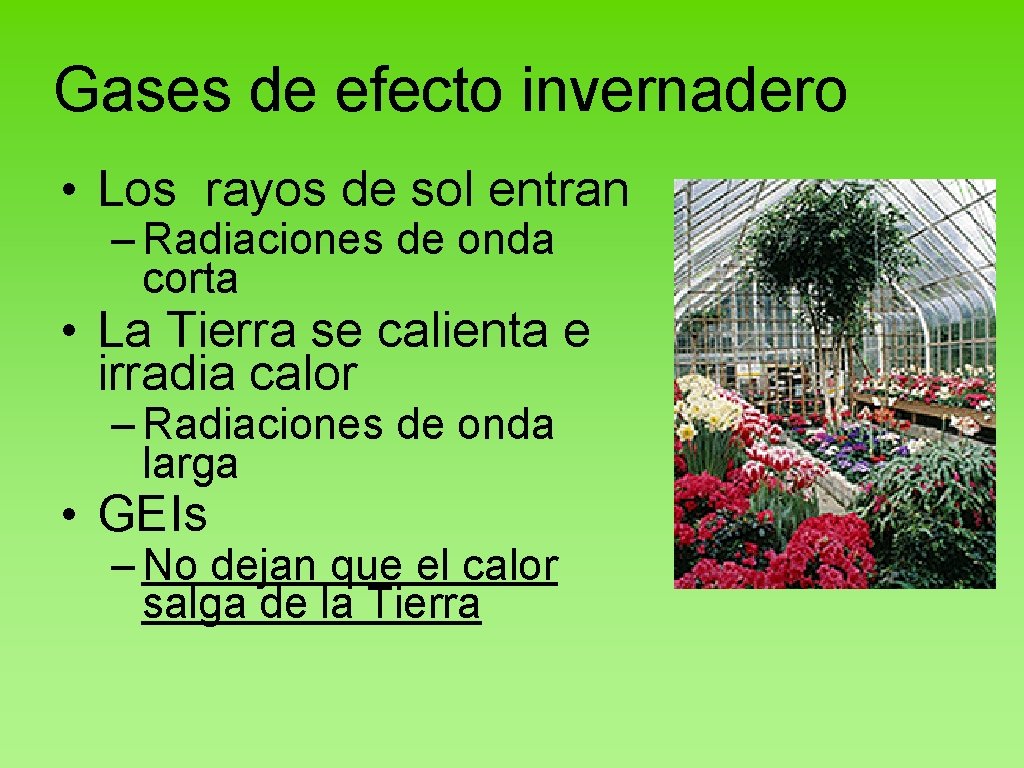 Gases de efecto invernadero

• Los rayos de sol entran
– Radiaciones de onda corta
• La Tierra se calienta e irradia calor
– Radiaciones de onda larga
• GEIs
– No dejan que el calor salga de la Tierra